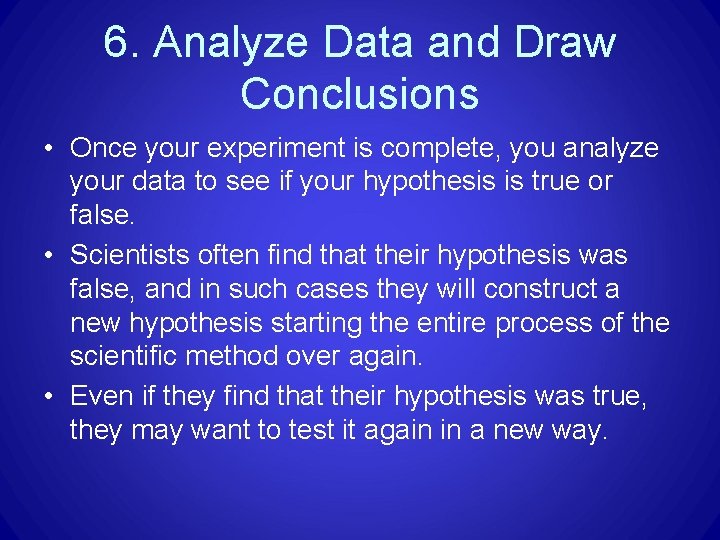 6. Analyze Data and Draw Conclusions

• Once your experiment is complete, you analyze your data to see if your hypothesis is true or false.

• Scientists often find that their hypothesis was false, and in such cases they will construct a new hypothesis starting the entire process of the scientific method over again.

• Even if they find that their hypothesis was true, they may want to test it again in a new way.